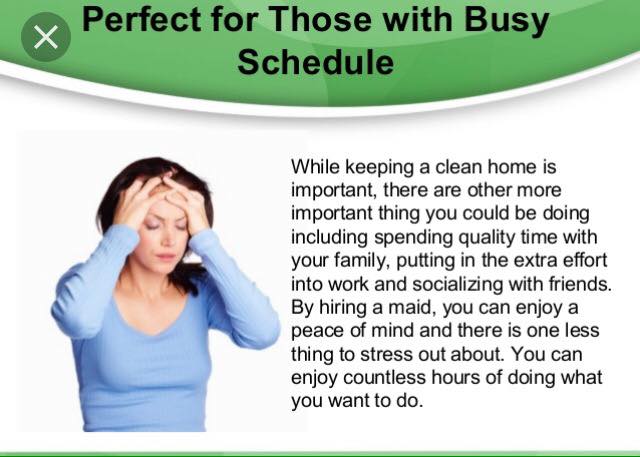 Perfect for Those with Busy Schedule

While keeping a clean home is important, there are other more important thing you could be doing including spending quality time with your family, putting in the extra effort into work and socializing with friends. By hiring a maid, you can enjoy a peace of mind and there is one less thing to stress out about. You can enjoy countless hours of doing what you want to do.